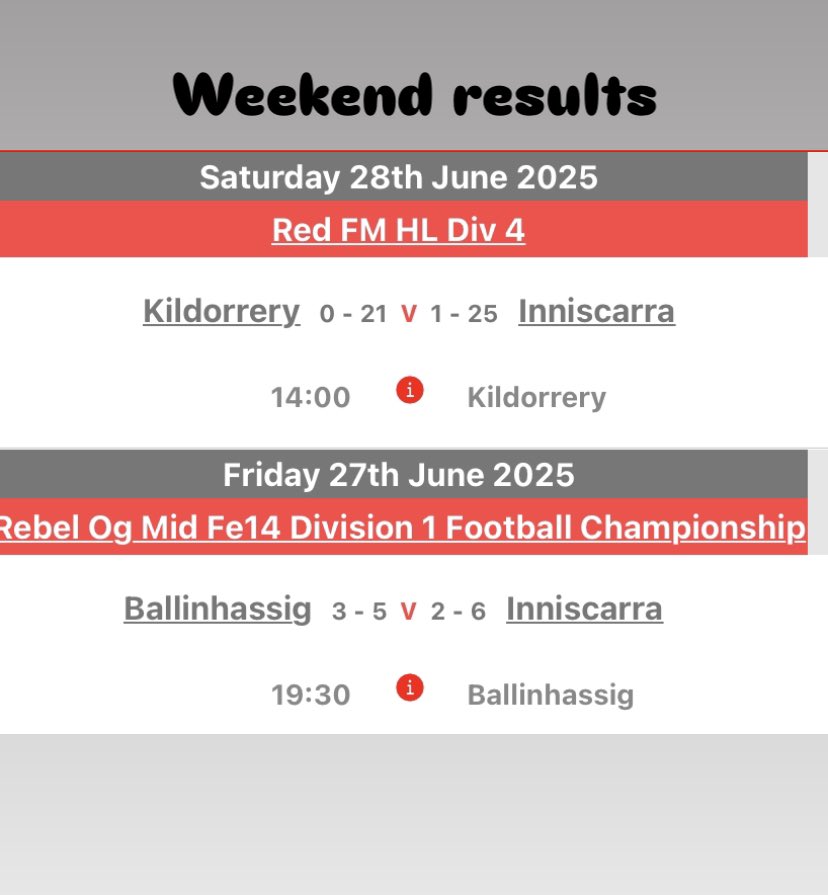 Weekend results

Saturday 28th June 2025

Red FM HL Div 4

Kildorrery 0 - 21 V 1 - 25 Inniscarra

14:00 i Kildorrery

Friday 27th June 2025

Rebel Og Mid Fe14 Division 1 Football Championship

Ballinhassig 3 - 5 V 2 - 6 Inniscarra

19:30 i Ballinhassig